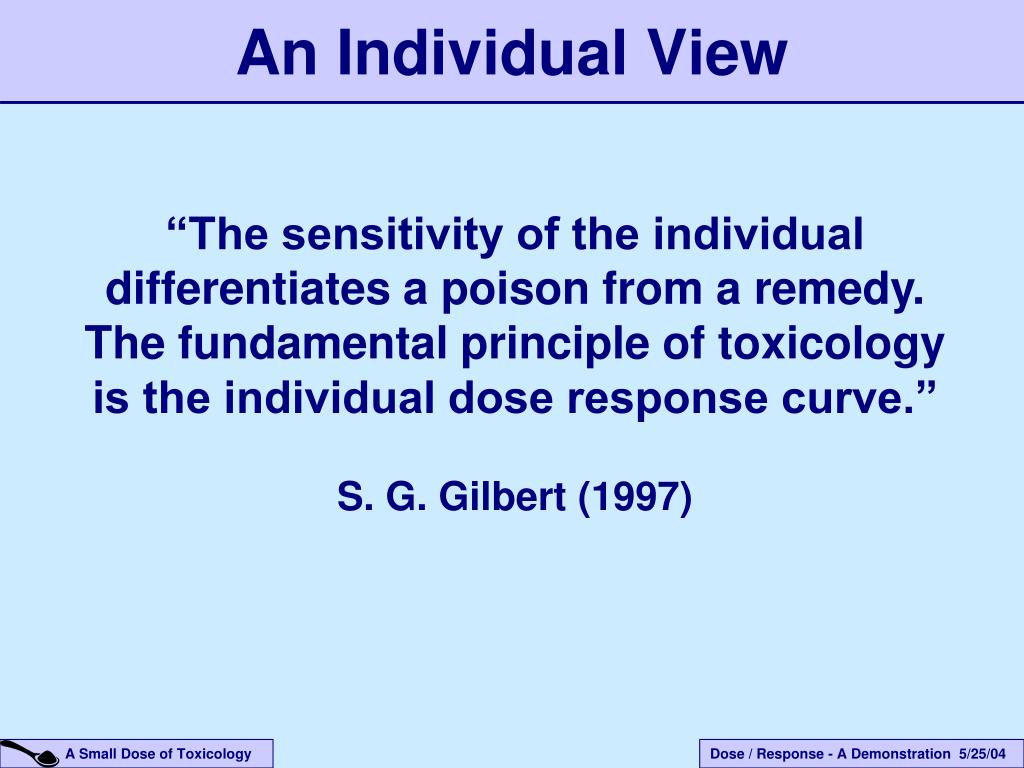 An Individual View

“The sensitivity of the individual differentiates a poison from a remedy. The fundamental principle of toxicology is the individual dose response curve.”

S. G. Gilbert (1997)

A Small Dose of Toxicology

Dose / Response - A Demonstration 5/25/04